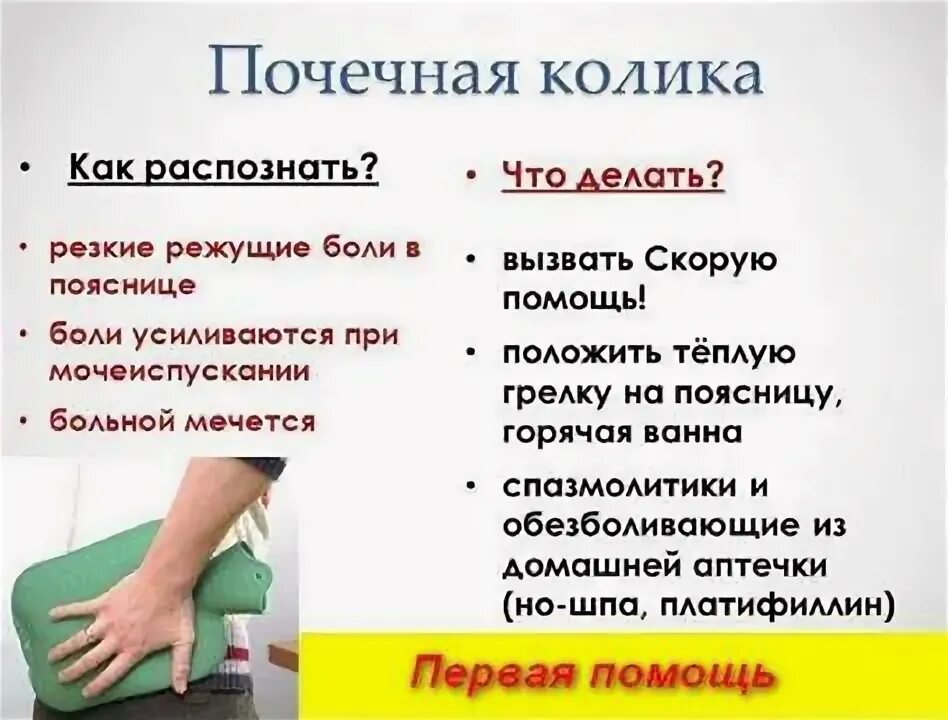 Почечная колика

• Как распознать?

• резкие режущие боли в пояснице

• боли усиливаются при мочеиспускании

• больной мечется

• Что делать?

• вызвать Скорую помощь!

• положить тёплую грелку на поясницу, горячая ванна

• спазмолитики и обезболивающие из домашней аптечки (но-шпа, платифиллин)

Первая помощь